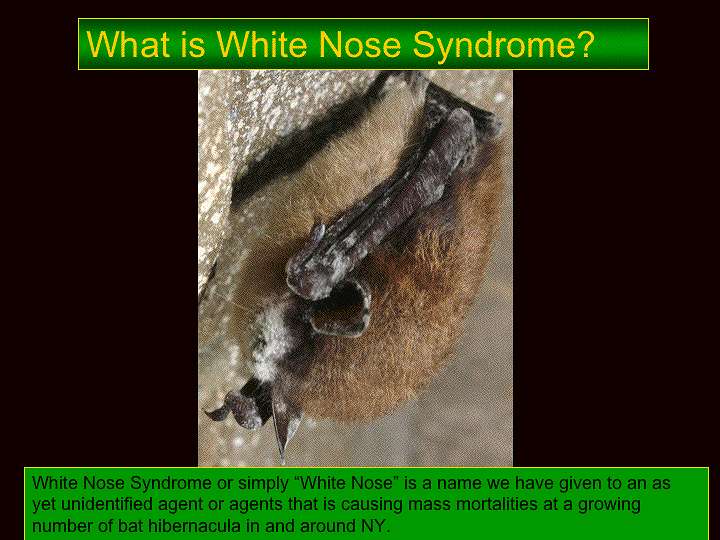 What is White Nose Syndrome?

White Nose Syndrome or simply “White Nose” is a name we have given to an as yet unidentified agent or agents that is causing mass mortalities at a growing number of bat hibernacula in and around NY.